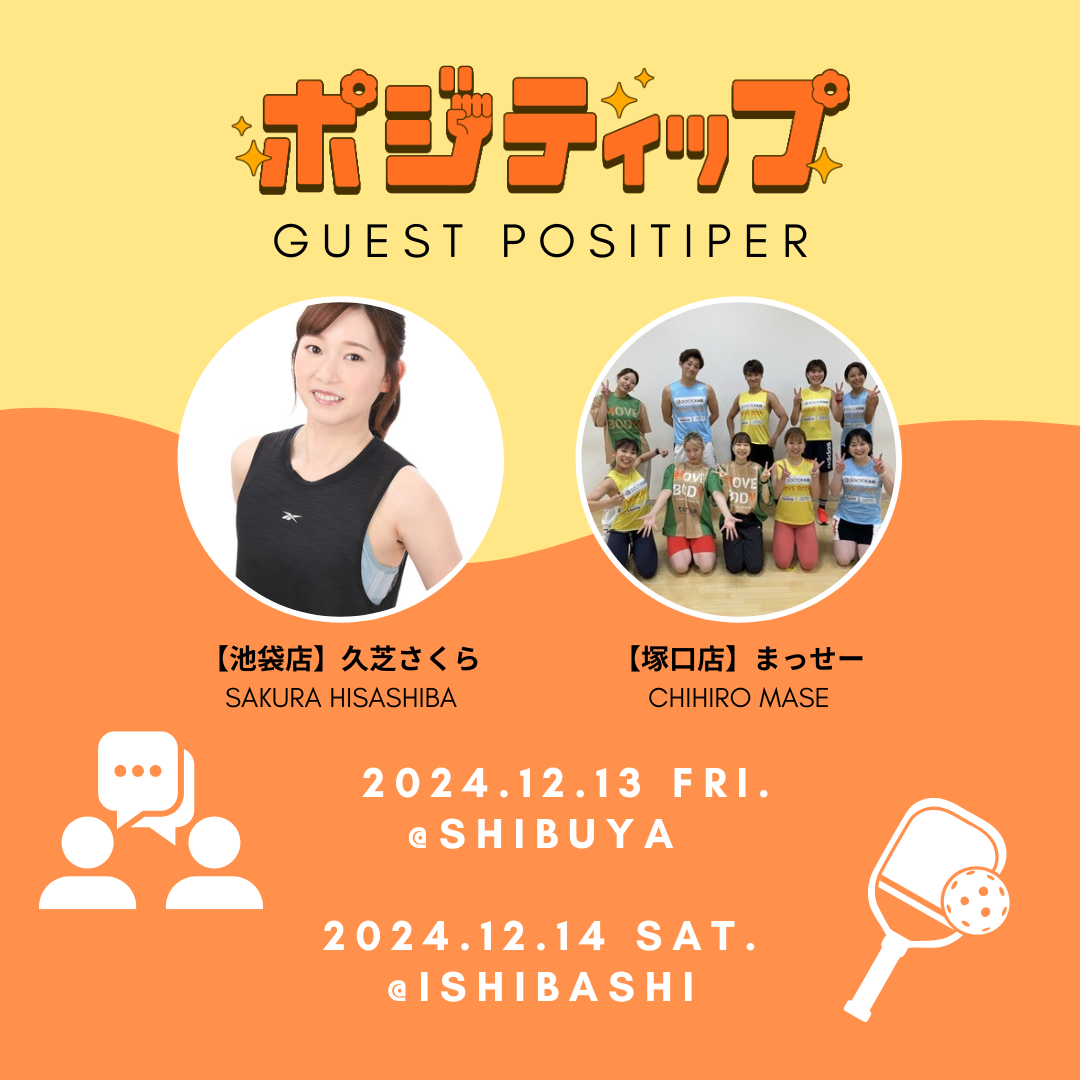 ポジティップ

GUEST POSITIPER

【池袋店】久芝さくら
SAKURA HISASHIBA

【塚口店】まっせー
CHIHIRO MASE

2024.12.13 FRI.
@SHIBUYA

2024.12.14 SAT.
@ISHIBASHI